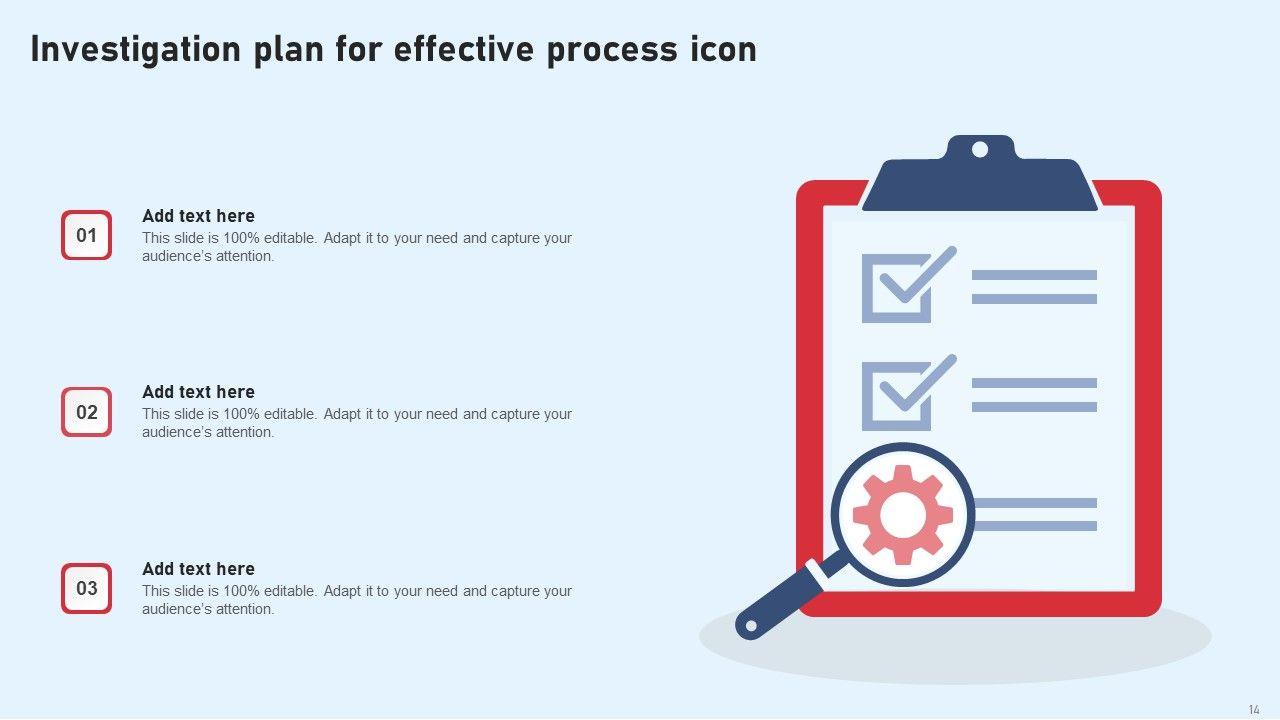 Investigation plan for effective process icon

01

Add text here

This slide is 100% editable. Adapt it to your need and capture your audience's attention.

02

Add text here

This slide is 100% editable. Adapt it to your need and capture your audience's attention.

03

Add text here

This slide is 100% editable. Adapt it to your need and capture your audience's attention.

14